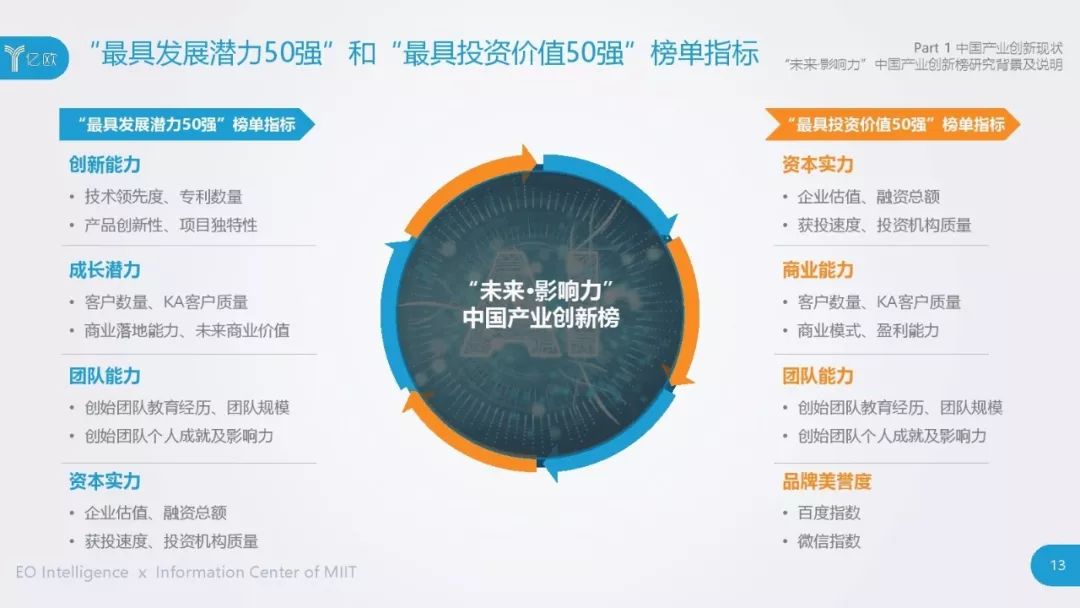 亿欧

“最具发展潜力50强”和“最具投资价值50强”榜单指标

Part 1 中国产业创新现状
“未来·影响力”中国产业创新榜研究背景及说明

“最具发展潜力50强”榜单指标

创新能力
• 技术领先度、专利数量
• 产品创新性、项目独特性

成长潜力
• 客户数量、KA客户质量
• 商业落地能力、未来商业价值

团队能力
• 创始团队教育经历、团队规模
• 创始团队个人成就及影响力

资本实力
• 企业估值、融资总额
• 获投速度、投资机构质量

“未来·影响力”
中国产业创新榜

“最具投资价值50强”榜单指标

资本实力
• 企业估值、融资总额
• 获投速度、投资机构质量

商业能力
• 客户数量、KA客户质量
• 商业模式、盈利能力

团队能力
• 创始团队教育经历、团队规模
• 创始团队个人成就及影响力

品牌美誉度
• 百度指数
• 微信指数

EO Intelligence x Information Center of MIIT

13